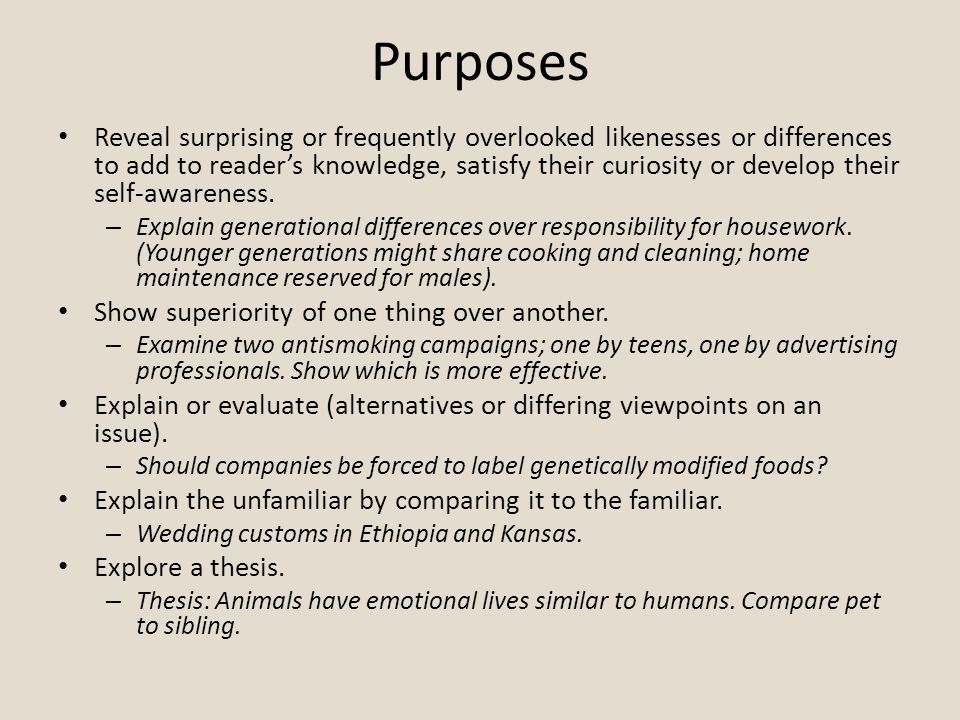 Purposes

• Reveal surprising or frequently overlooked likenesses or differences to add to reader's knowledge, satisfy their curiosity or develop their self-awareness.
– Explain generational differences over responsibility for housework. (Younger generations might share cooking and cleaning; home maintenance reserved for males).
• Show superiority of one thing over another.
– Examine two antismoking campaigns; one by teens, one by advertising professionals. Show which is more effective.
• Explain or evaluate (alternatives or differing viewpoints on an issue).
– Should companies be forced to label genetically modified foods?
• Explain the unfamiliar by comparing it to the familiar.
– Wedding customs in Ethiopia and Kansas.
• Explore a thesis.
– Thesis: Animals have emotional lives similar to humans. Compare pet to sibling.